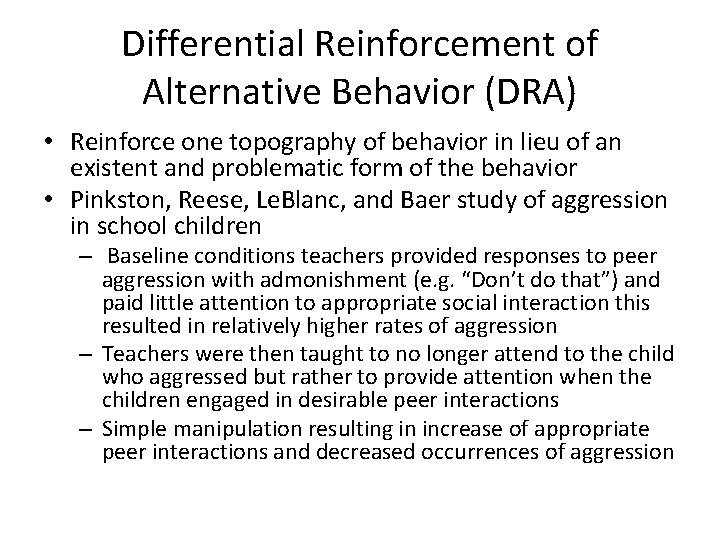 Differential Reinforcement of Alternative Behavior (DRA)

• Reinforce one topography of behavior in lieu of an existent and problematic form of the behavior
• Pinkston, Reese, LeBlanc, and Baer study of aggression in school children
– Baseline conditions teachers provided responses to peer aggression with admonishment (e.g. "Don't do that") and paid little attention to appropriate social interaction this resulted in relatively higher rates of aggression
– Teachers were then taught to no longer attend to the child who aggressed but rather to provide attention when the children engaged in desirable peer interactions
– Simple manipulation resulting in increase of appropriate peer interactions and decreased occurrences of aggression